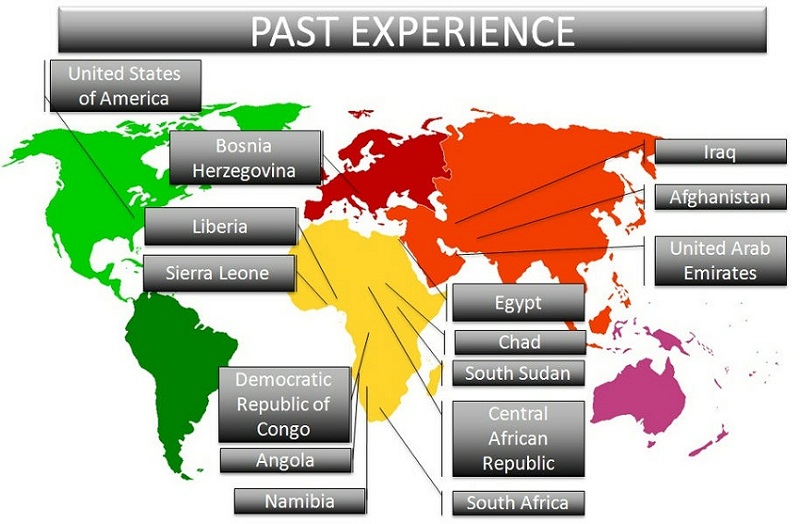 PAST EXPERIENCE

United States of America

Bosnia Herzegovina

Liberia

Sierra Leone

Democratic Republic of Congo

Angola

Namibia

Iraq

Afghanistan

United Arab Emirates

Egypt

Chad

South Sudan

Central African Republic

South Africa